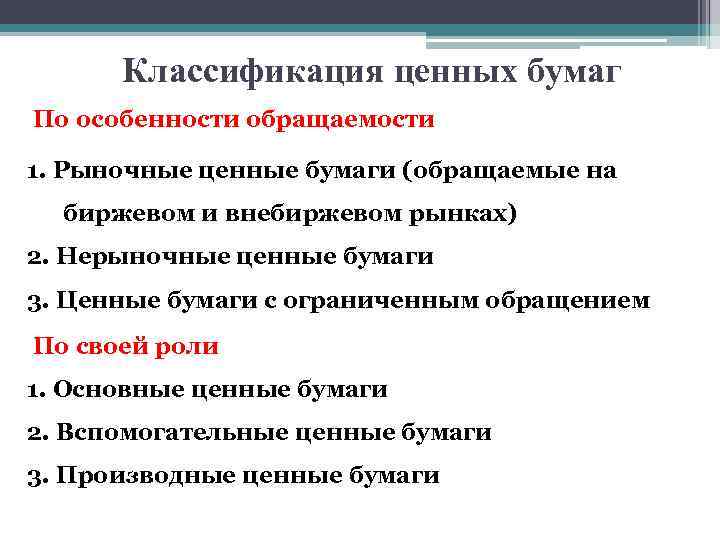 Классификация ценных бумаг

По особенности обращаемости

1. Рыночные ценные бумаги (обращаемые на биржевом и внебиржевом рынках)

2. Нерыночные ценные бумаги

3. Ценные бумаги с ограниченным обращением

По своей роли

1. Основные ценные бумаги

2. Вспомогательные ценные бумаги

3. Производные ценные бумаги